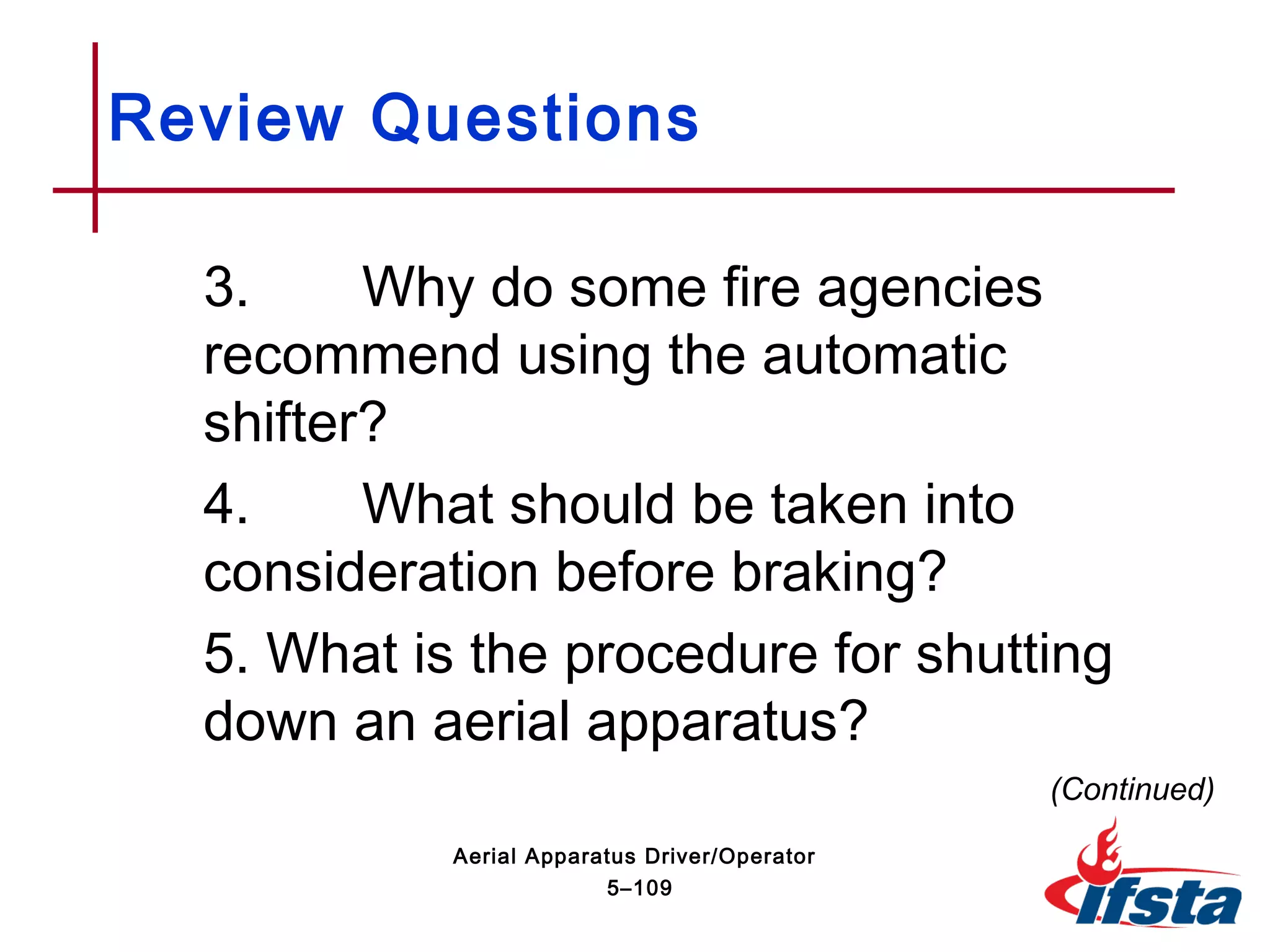 Review Questions

3. Why do some fire agencies recommend using the automatic shifter?

4. What should be taken into consideration before braking?

5. What is the procedure for shutting down an aerial apparatus?

(Continued)

Aerial Apparatus Driver/Operator
5–109

ifsta